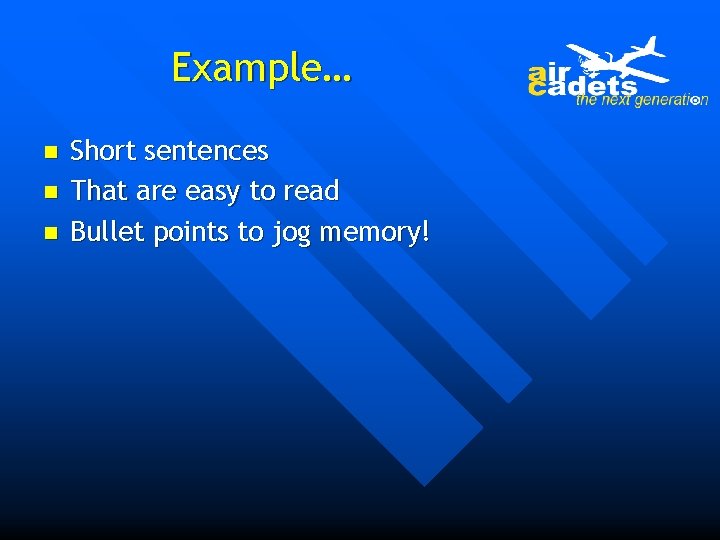 Example…

air cadets the next generation

- Short sentences
- That are easy to read
- Bullet points to jog memory!